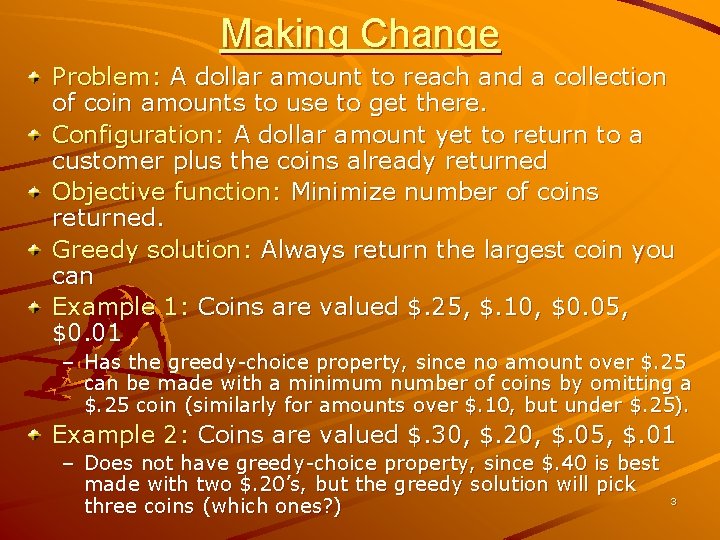 Making Change

Problem: A dollar amount to reach and a collection of coin amounts to use to get there.

Configuration: A dollar amount yet to return to a customer plus the coins already returned

Objective function: Minimize number of coins returned.

Greedy solution: Always return the largest coin you can

Example 1: Coins are valued \$.25, \$.10, \$0.05, \$0.01

– Has the greedy-choice property, since no amount over \$.25 can be made with a minimum number of coins by omitting a \$.25 coin (similarly for amounts over \$.10, but under \$.25).

Example 2: Coins are valued \$.30, \$.20, \$.05, \$.01

– Does not have greedy-choice property, since \$.40 is best made with two \$.20's, but the greedy solution will pick three coins (which ones?)

3